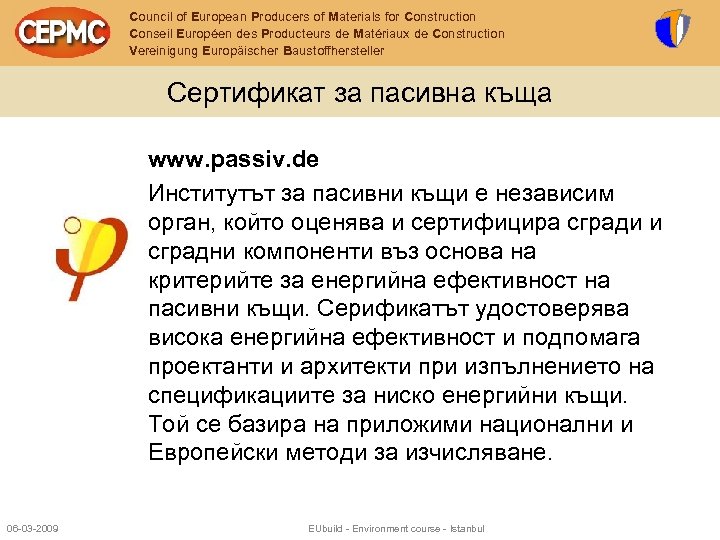 CEPMC

Council of European Producers of Materials for Construction
Conseil Européen des Producteurs de Matériaux de Construction
Vereinigung Europäischer Baustoffhersteller

Сертификат за пасивна къща

www.passiv.de

Институтът за пасивни къщи е независим орган, който оценява и сертифицира сгради и сградни компоненти въз основа на критерийте за енергийна ефективност на пасивни къщи. Серификатът удостоверява висока енергийна ефективност и подпомага проектанти и архитекти при изпълнението на спецификациите за ниско енергийни къщи. Той се базира на приложими национални и Европейски методи за изчисляване.

06-03-2009

EUbuild - Environment course - Istanbul